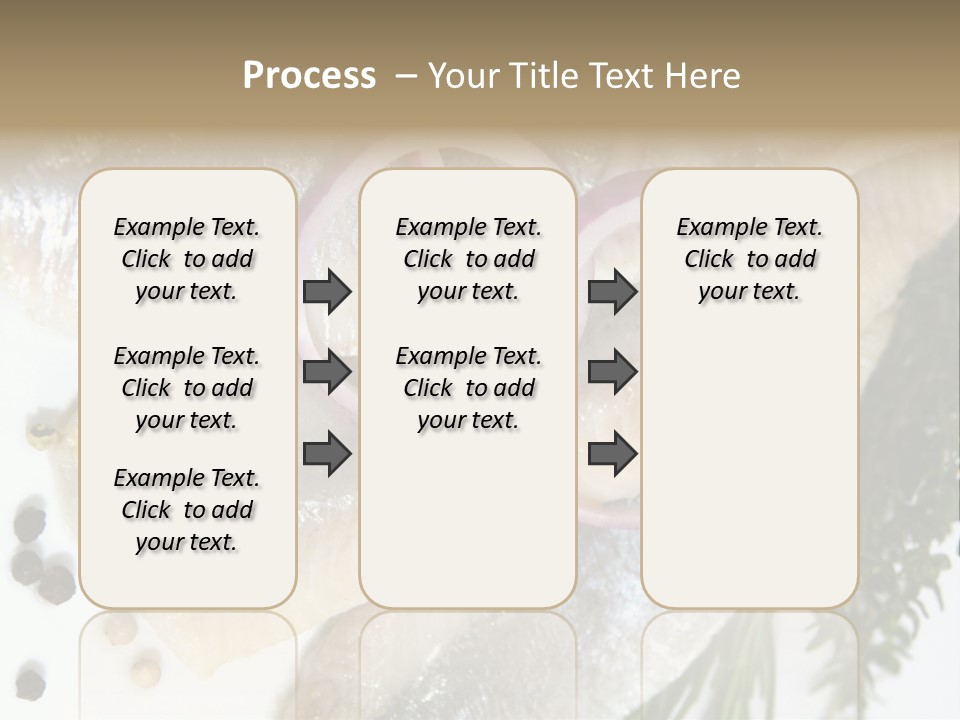 Process – Your Title Text Here

Example Text. Click to add your text.

Example Text. Click to add your text.

Example Text. Click to add your text.

Example Text. Click to add your text.

Example Text. Click to add your text.

Example Text. Click to add your text.